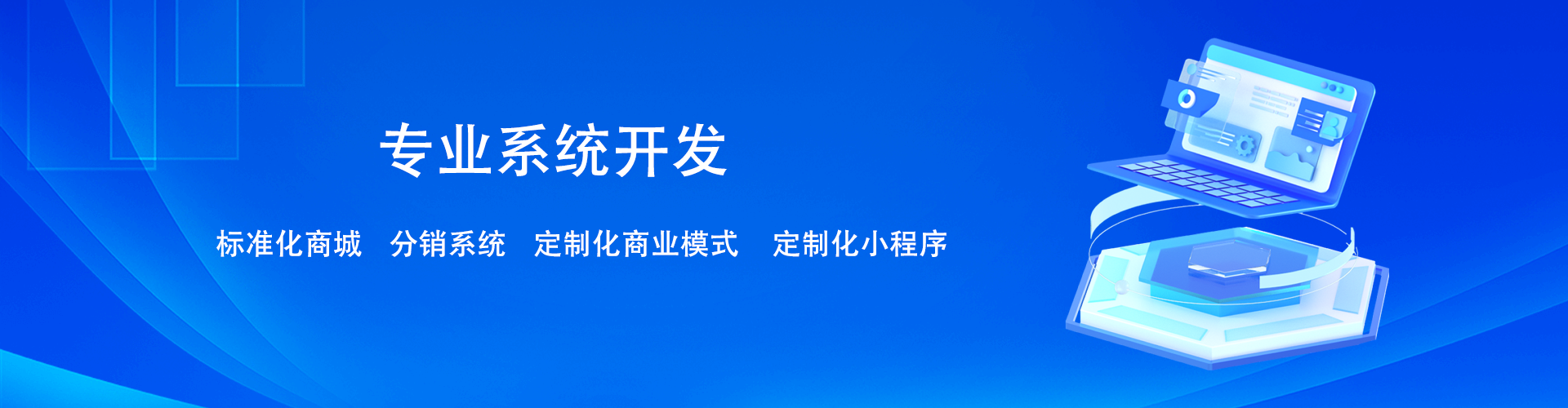 专业系统开发

标准化商城　分销系统　定制化商业模式　定制化小程序